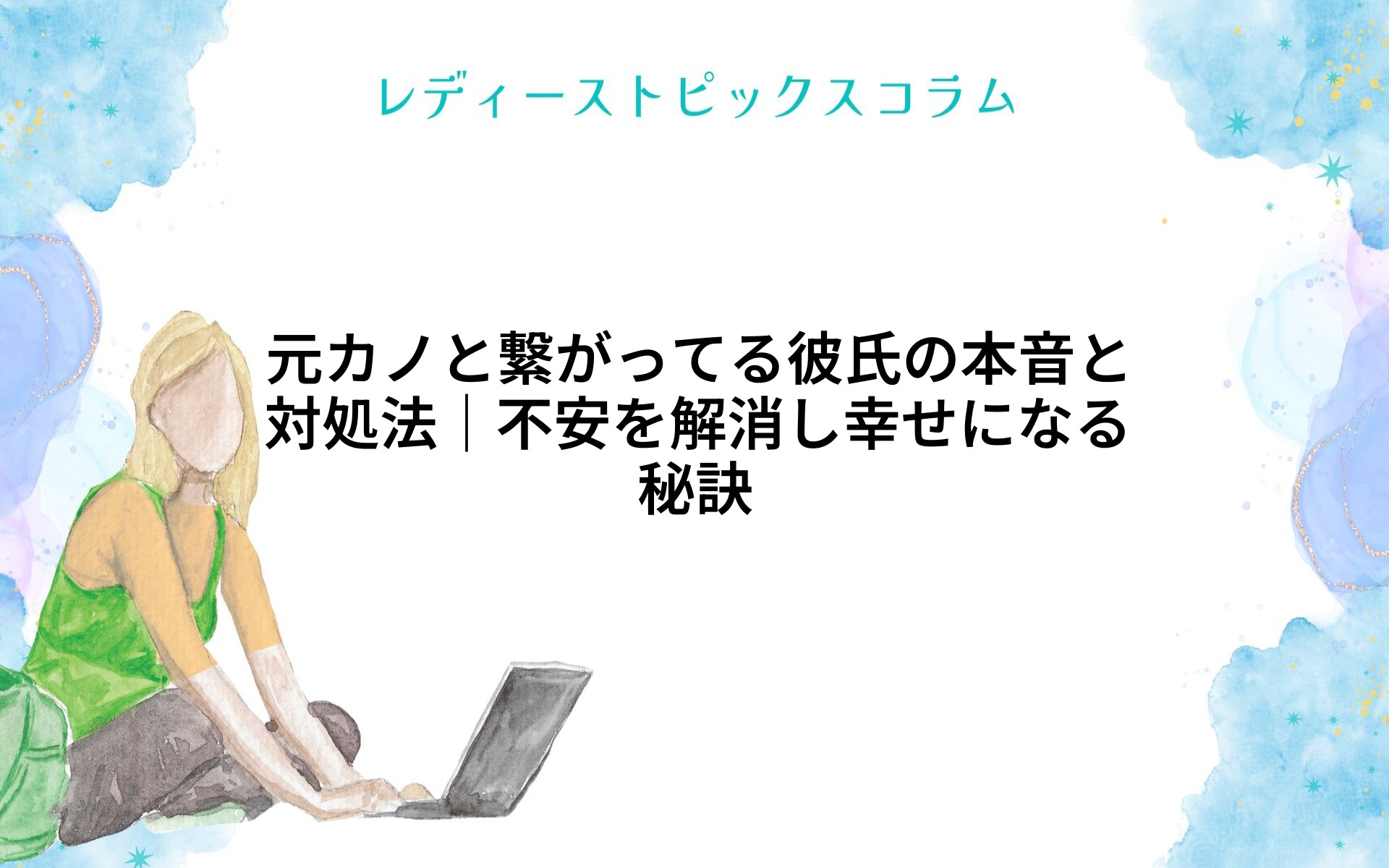 レディーストピックスコラム

元カノと繋がってる彼氏の本音と対処法｜不安を解消し幸せになる秘訣